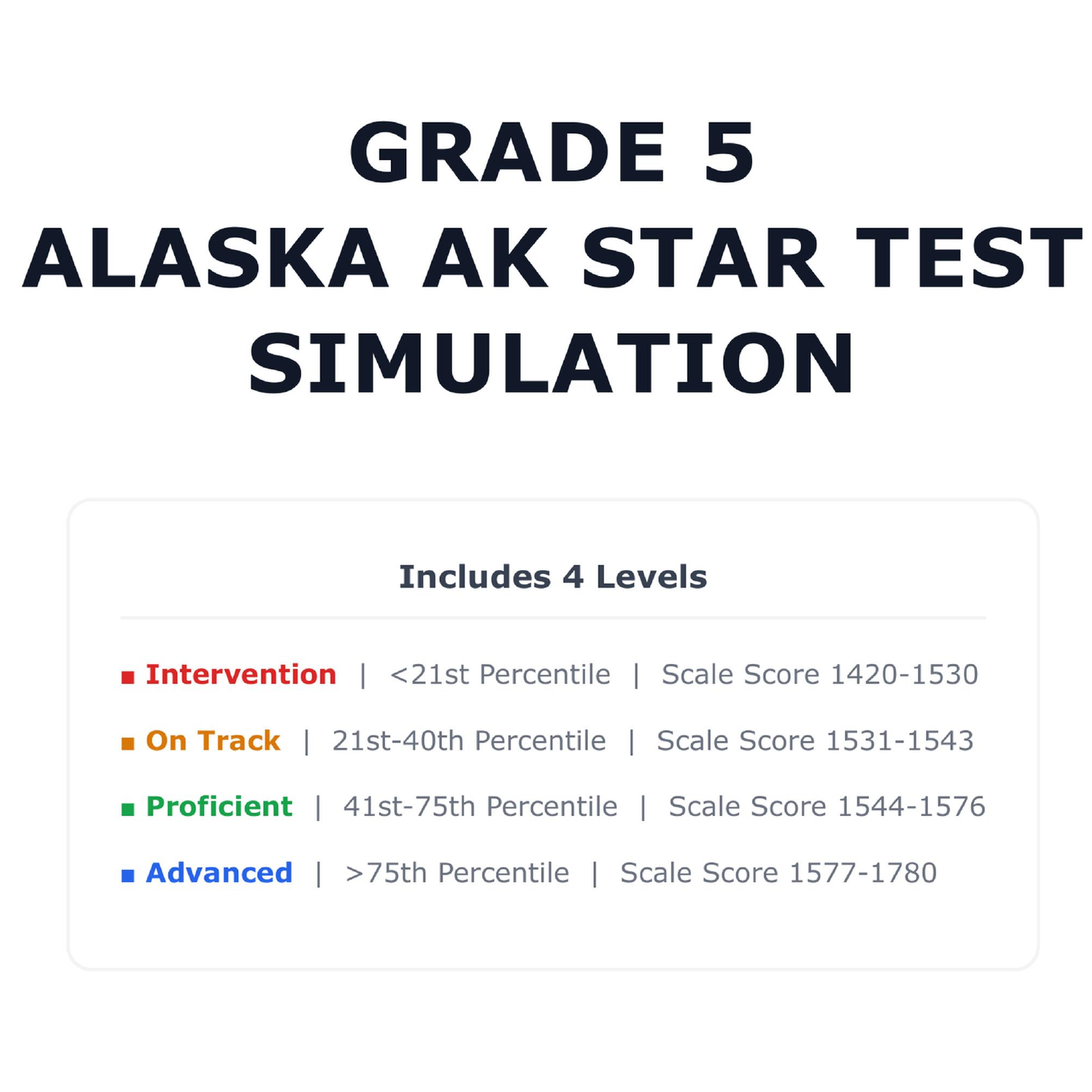 GRADE 5
ALASKA AK STAR TEST
SIMULATION

Includes 4 Levels

■ Intervention | <21st Percentile | Scale Score 1420-1530

■ On Track | 21st-40th Percentile | Scale Score 1531-1543

■ Proficient | 41st-75th Percentile | Scale Score 1544-1576

■ Advanced | >75th Percentile | Scale Score 1577-1780